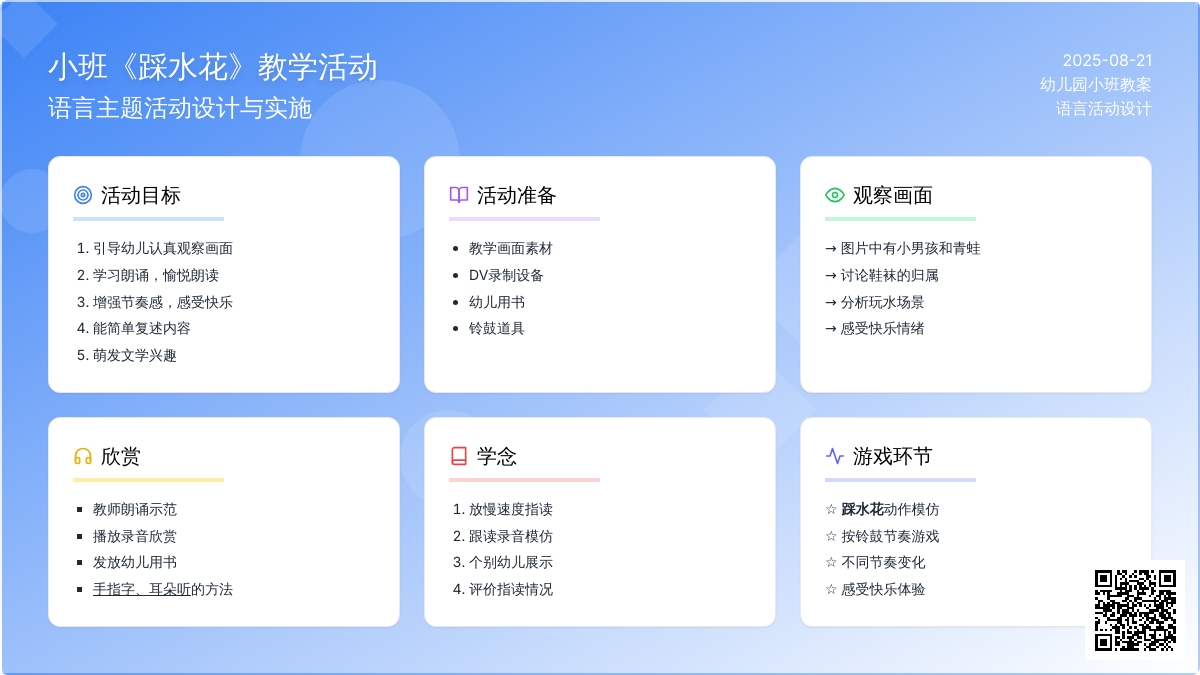 小班《踩水花》教学活动
语言主题活动设计与实施

2025-08-21
幼儿园小班教案
语言活动设计

活动目标

1. 引导幼儿认真观察画面
2. 学习朗诵，愉悦朗读
3. 增强节奏感，感受快乐
4. 能简单复述内容
5. 萌发文学兴趣

活动准备

- 教学画面素材
- DV录制设备
- 幼儿用书
- 铃鼓道具

观察画面

→ 图片中有小男孩和青蛙
→ 讨论鞋袜的归属
→ 分析玩水场景
→ 感受快乐情绪

欣赏

- 教师朗诵示范
- 播放录音欣赏
- 发放幼儿用书
- 手指字、耳朵听的方法

学念

1. 放慢速度指读
2. 跟读录音模仿
3. 个别幼儿展示
4. 评价指读情况

游戏环节

☆ 踩水花动作模仿
☆ 按铃鼓节奏游戏
☆ 不同节奏变化
☆ 感受快乐体验